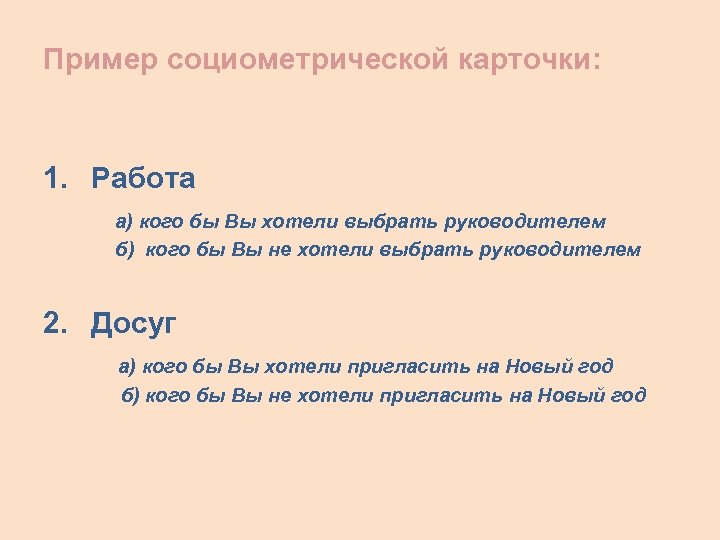 Пример социометрической карточки:

1. Работа

а) кого бы Вы хотели выбрать руководителем
б) кого бы Вы не хотели выбрать руководителем

2. Досуг

а) кого бы Вы хотели пригласить на Новый год
б) кого бы Вы не хотели пригласить на Новый год